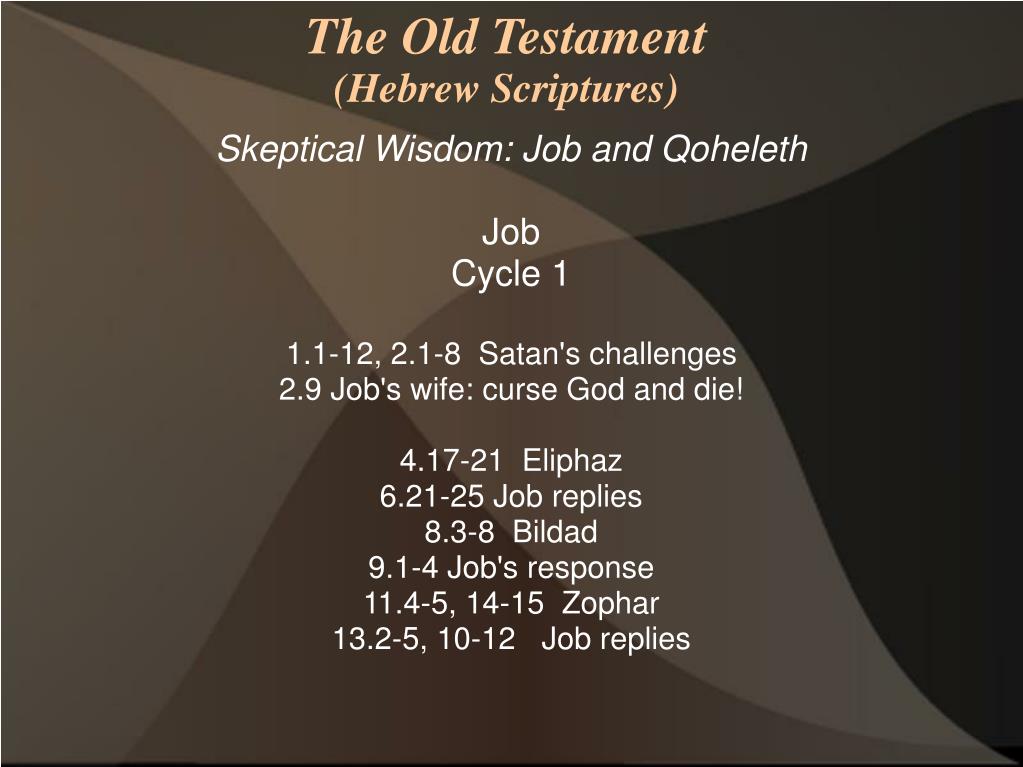 The Old Testament
(Hebrew Scriptures)

Skeptical Wisdom: Job and Qoheleth

Job
Cycle 1

1.1-12, 2.1-8 Satan's challenges
2.9 Job's wife: curse God and die!

4.17-21 Eliphaz
6.21-25 Job replies
8.3-8 Bildad
9.1-4 Job's response
11.4-5, 14-15 Zophar
13.2-5, 10-12 Job replies